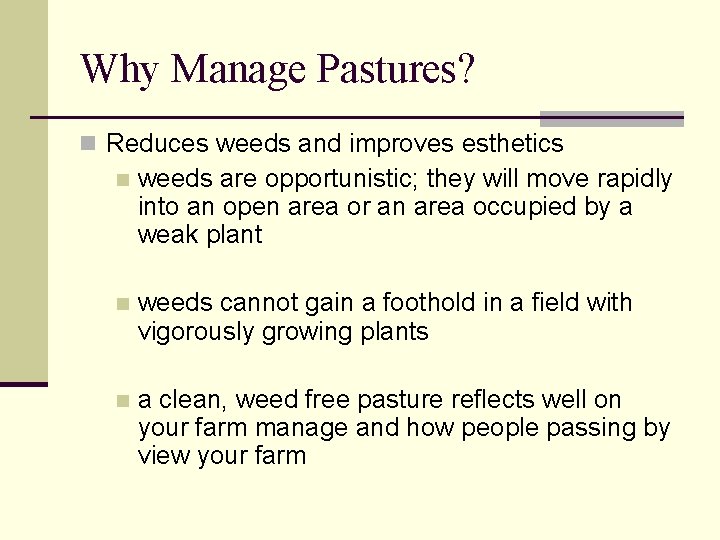 Why Manage Pastures?

Reduces weeds and improves esthetics

weeds are opportunistic; they will move rapidly into an open area or an area occupied by a weak plant

weeds cannot gain a foothold in a field with vigorously growing plants

a clean, weed free pasture reflects well on your farm manage and how people passing by view your farm